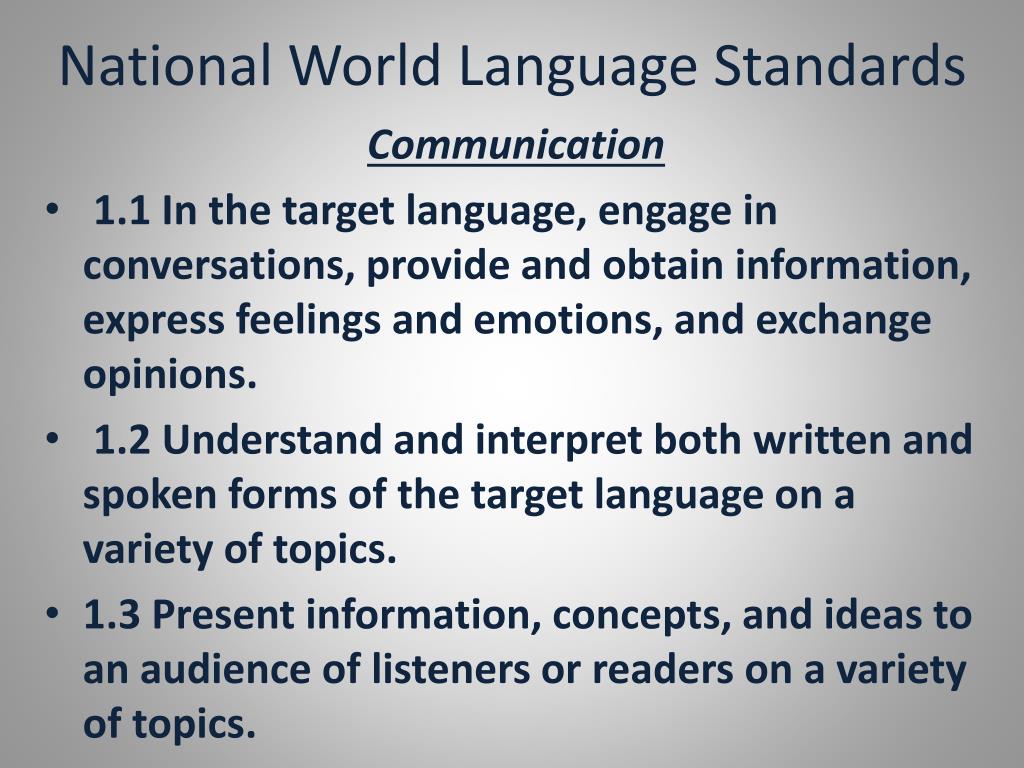 National World Language Standards

Communication

• 1.1 In the target language, engage in conversations, provide and obtain information, express feelings and emotions, and exchange opinions.

• 1.2 Understand and interpret both written and spoken forms of the target language on a variety of topics.

• 1.3 Present information, concepts, and ideas to an audience of listeners or readers on a variety of topics.